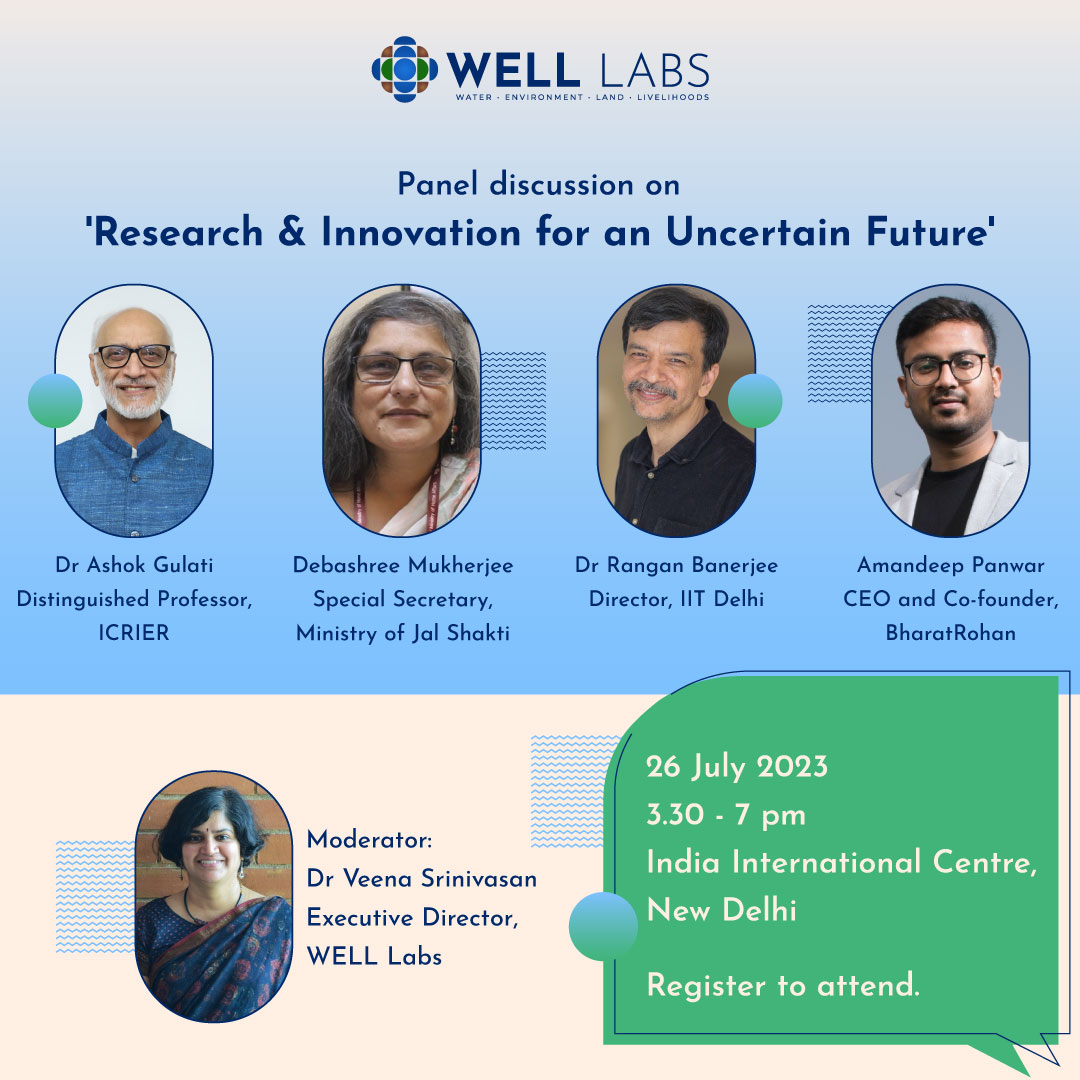 WELL LABS
WATER · ENVIRONMENT · LAND · LIVELIHOODS

Panel discussion on
'Research & Innovation for an Uncertain Future'

Dr Ashok Gulati
Distinguished Professor,
ICRIER

Debashree Mukherjee
Special Secretary,
Ministry of Jal Shakti

Dr Rangan Banerjee
Director, IIT Delhi

Amandeep Panwar
CEO and Co-founder,
BharatRohan

Moderator:
Dr Veena Srinivasan
Executive Director,
WELL Labs

26 July 2023
3.30 - 7 pm
India International Centre,
New Delhi

Register to attend.